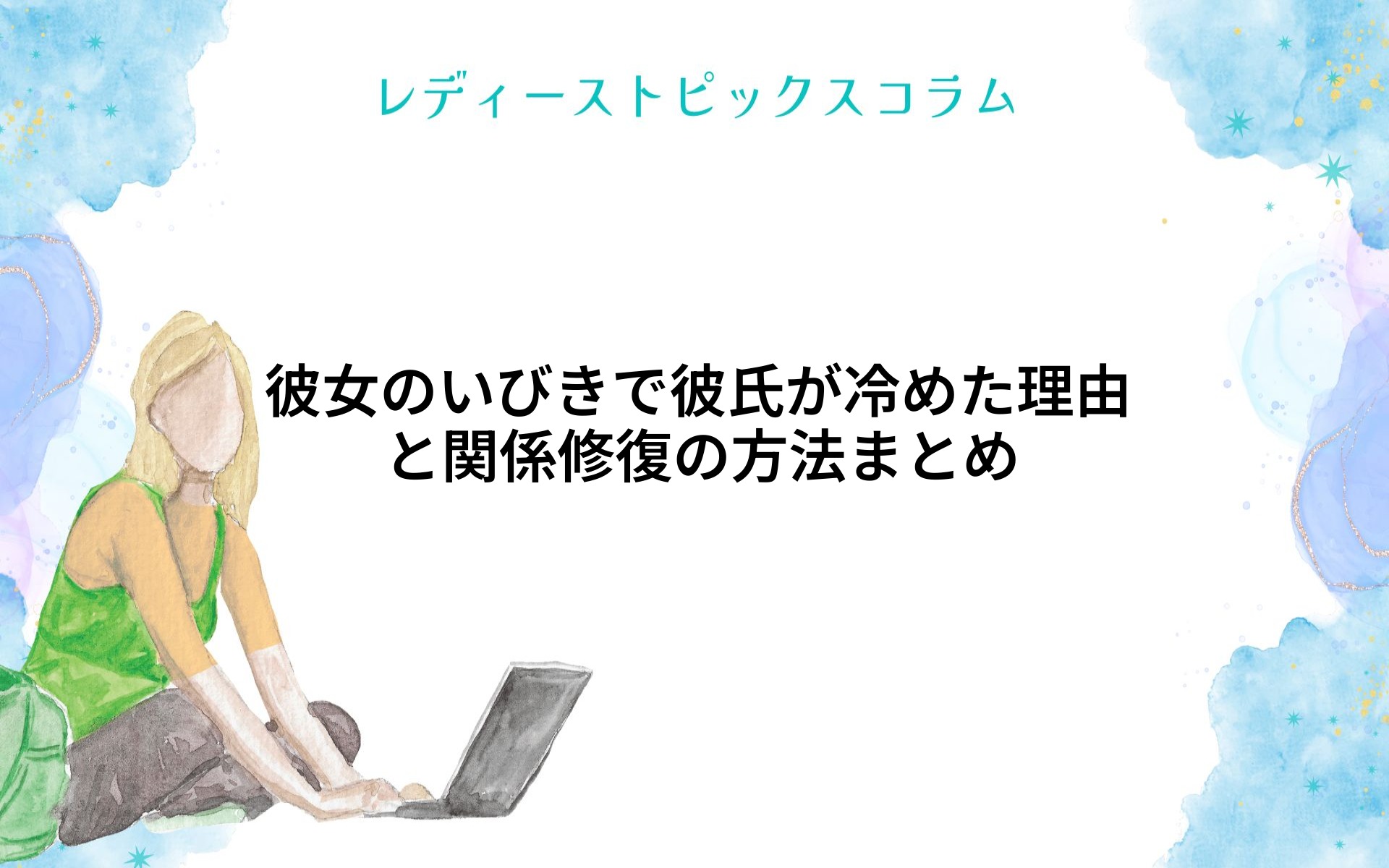 レディーストピックスコラム

彼女のいびきで彼氏が冷めた理由と関係修復の方法まとめ